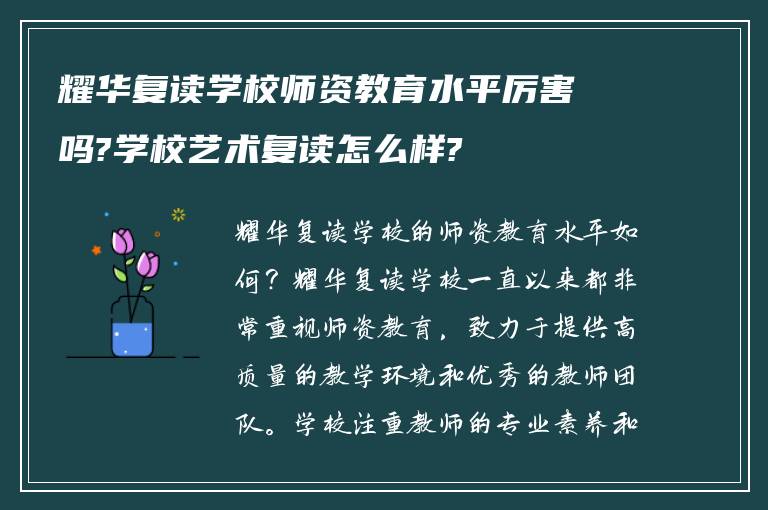 耀华复读学校师资教育水平厉害吗?学校艺术复读怎么样?

耀华复读学校的师资教育水平如何？耀华复读学校一直以来都非常重视师资教育，致力于提供高质量的教学环境和优秀的教师团队。学校注重教师的专业素养和